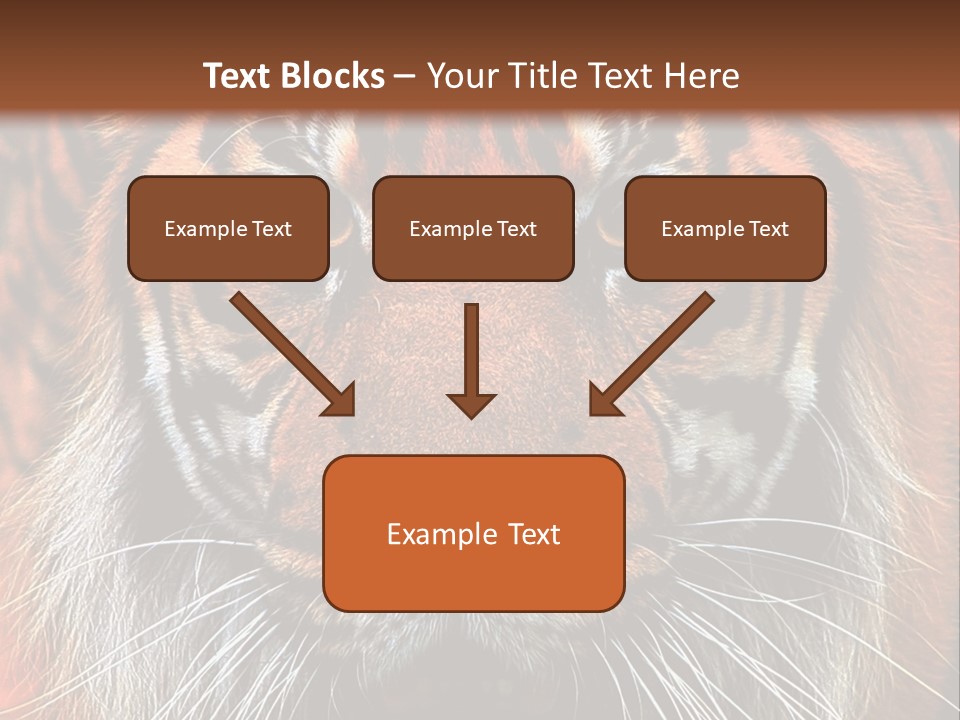 Text Blocks – Your Title Text Here

Example Text

Example Text

Example Text

Example Text